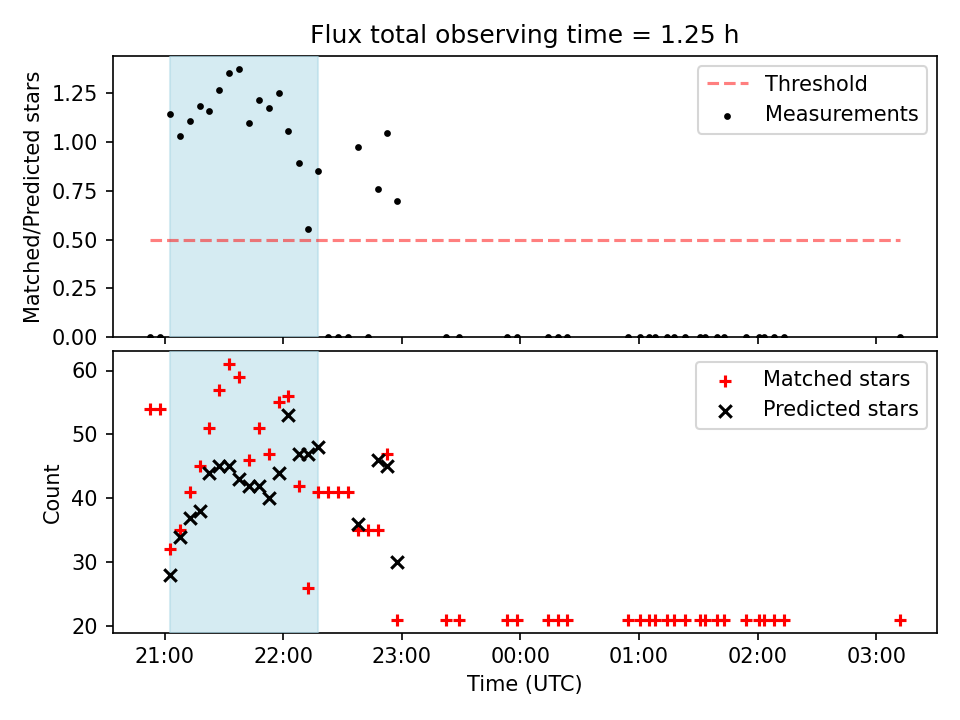 Flux total observing time = 1.25 h

Matched/Predicted stars

1.25
1.00
0.75
0.50
0.25
0.00

Threshold
Measurements

Count

60
50
40
30
20

Matched stars
Predicted stars

21:00
22:00
23:00
00:00
01:00
02:00
03:00

Time (UTC)